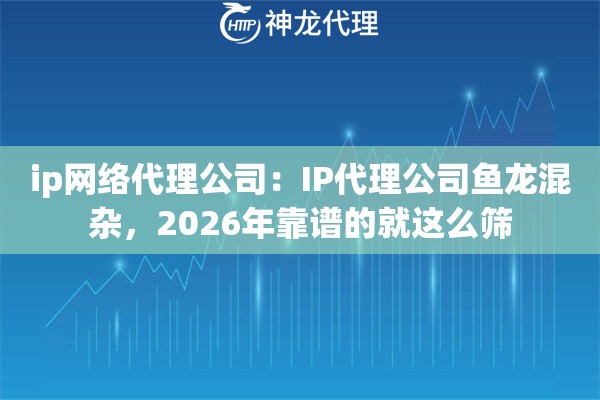 HTTP 神龙代理

ip网络代理公司：IP代理公司鱼龙混杂，2026年靠谱的就这么筛